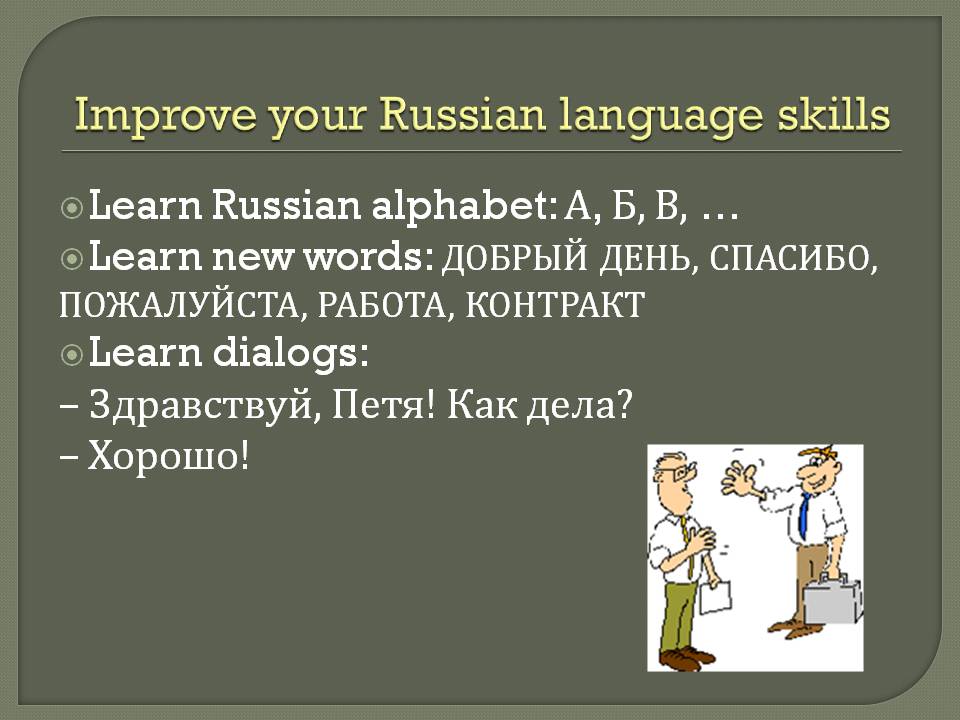 Improve your Russian language skills

Learn Russian alphabet: А, Б, В, …

Learn new words: ДОБРЫЙ ДЕНЬ, СПАСИБО, ПОЖАЛУЙСТА, РАБОТА, КОНТРАКТ

Learn dialogs:
– Здравствуй, Петя! Как дела?
– Хорошо!